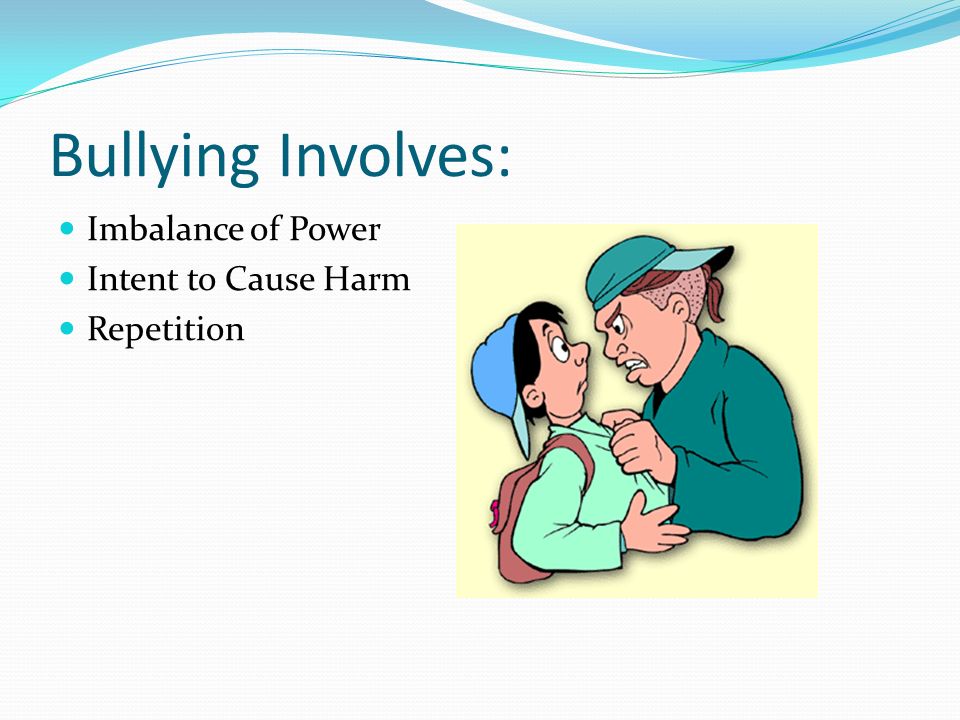 Bullying Involves:

- Imbalance of Power
- Intent to Cause Harm
- Repetition